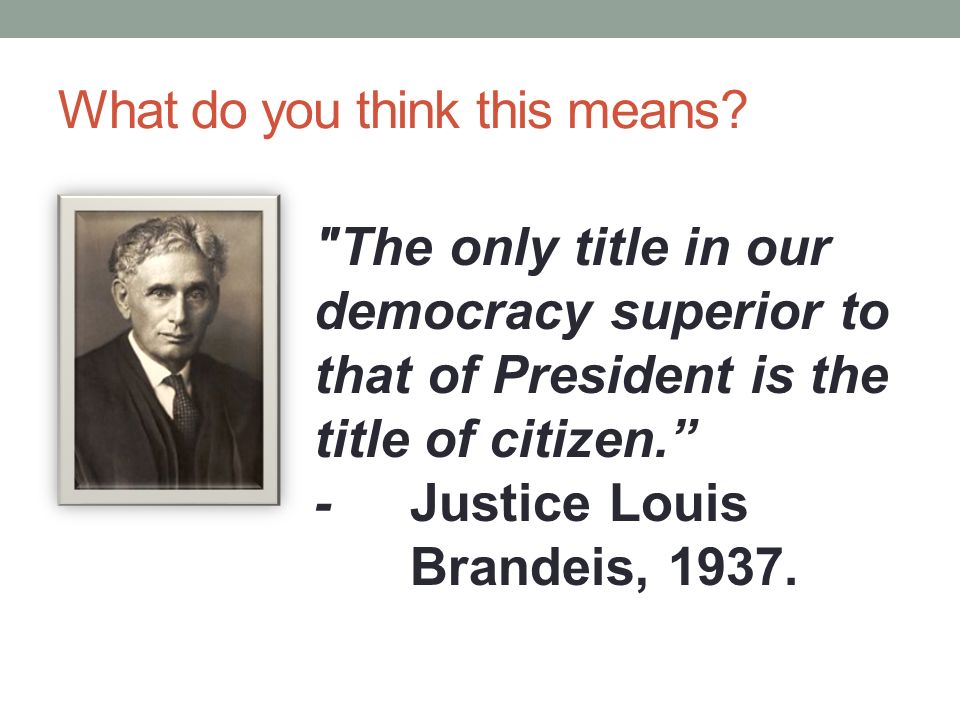 What do you think this means?

"The only title in our democracy superior to that of President is the title of citizen.”

- Justice Louis Brandeis, 1937.